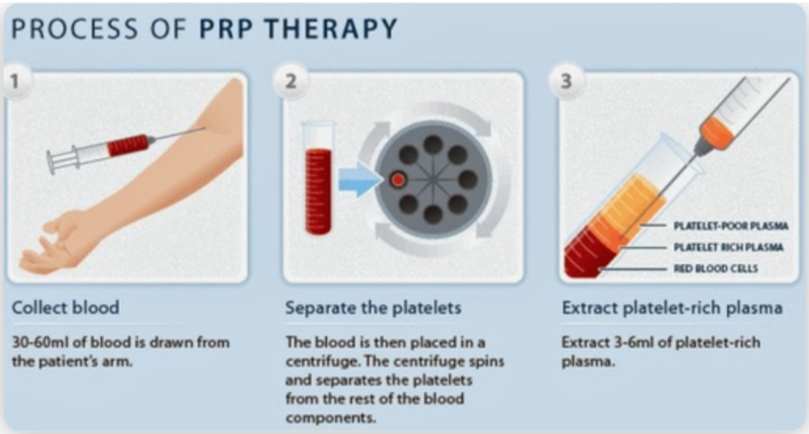 PROCESS OF PRP THERAPY

1

Collect blood

30-60ml of blood is drawn from the patient's arm.

2

Separate the platelets

The blood is then placed in a centrifuge. The centrifuge spins and separates the platelets from the rest of the blood components.

3

PLATELET-POOR PLASMA
PLATELET RICH PLASMA
RED BLOOD CELLS

Extract platelet-rich plasma

Extract 3-6ml of platelet-rich plasma.